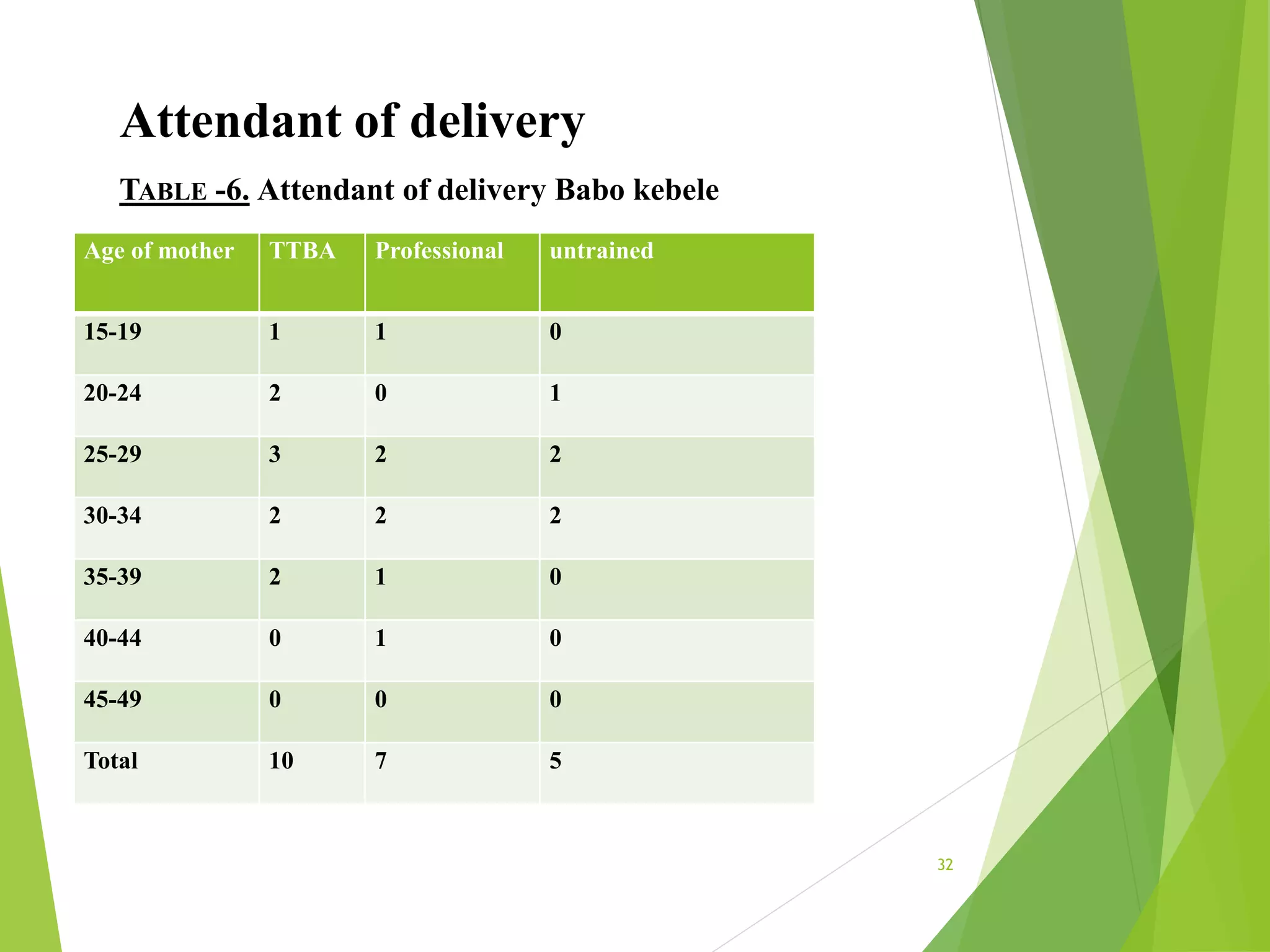 Attendant of delivery

TABLE -6. Attendant of delivery Babo kebele

| Age of mother | TTBA | Professional | untrained |
|---|---|---|---|
| 15-19 | 1 | 1 | 0 |
| 20-24 | 2 | 0 | 1 |
| 25-29 | 3 | 2 | 2 |
| 30-34 | 2 | 2 | 2 |
| 35-39 | 2 | 1 | 0 |
| 40-44 | 0 | 1 | 0 |
| 45-49 | 0 | 0 | 0 |
| Total | 10 | 7 | 5 |

32